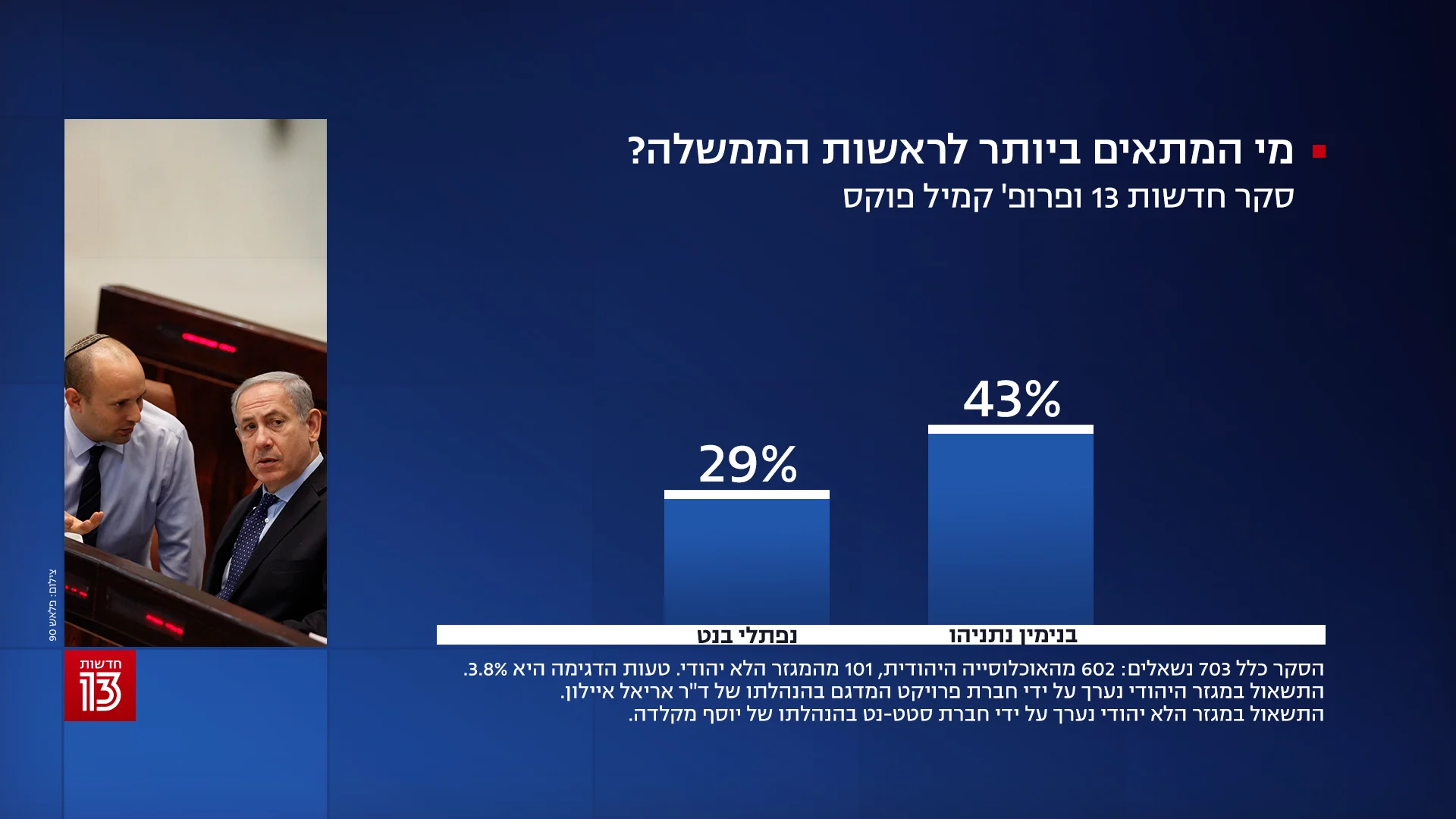 מי המתאים ביותר לראשות הממשלה?
סקר חדשות 13 ופרופ' קמיל פוקס

43%
29%

בנימין נתניהו
נפתלי בנט

הסקר כלל 703 נשאלים: 602 מהאוכלוסייה היהודית, 101 מהמגזר הלא יהודי. טעות הדגימה היא 3.8%.
התשאול במגזר היהודי נערך על ידי חברת פרויקט המדגם בהנהלתו של ד"ר אריאל איילון.
התשאול במגזר הלא יהודי נערך על ידי חברת סטט-נט בהנהלתו של יוסף מקלדה.

צילום: פלאש 90

חדשות 13